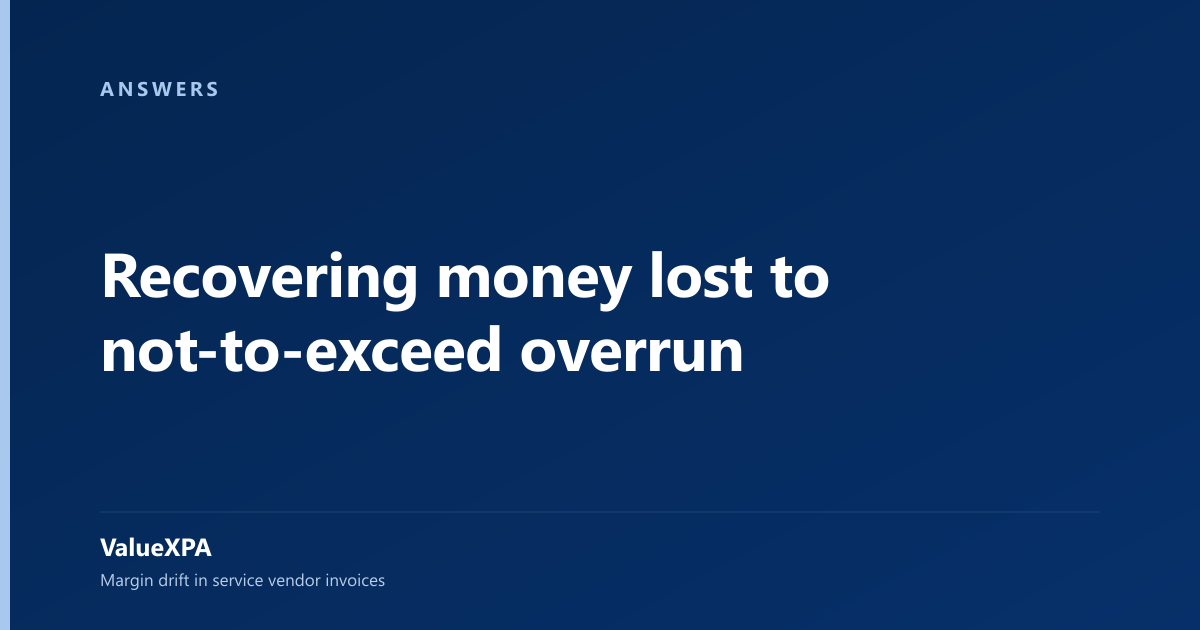 ANSWERS

Recovering money lost to not-to-exceed overrun

ValueXPA

Margin drift in service vendor invoices